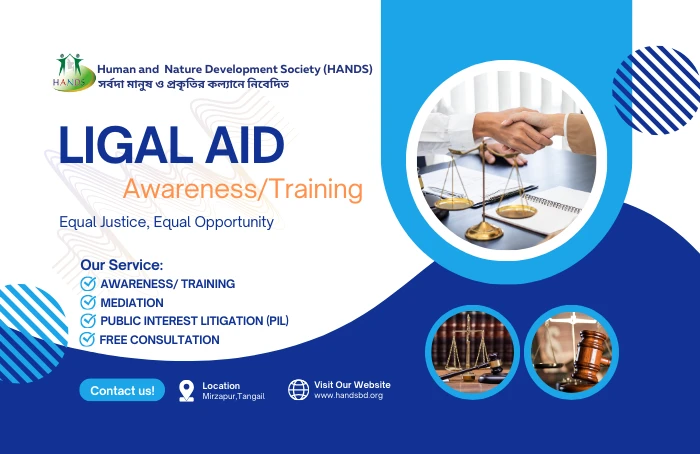 HANDS
Human and Nature Development Society (HANDS)
সর্বদা মানুষ ও প্রকৃতির কল্যানে নিবেদিত

LIGAL AID
Awareness/Training

Equal Justice, Equal Opportunity

Our Service:
AWARENESS/ TRAINING
MEDIATION
PUBLIC INTEREST LITIGATION (PIL)
FREE CONSULTATION

Contact us!
Location
Mirzapur,Tangail
Visit Our Website
www.handsbd.org